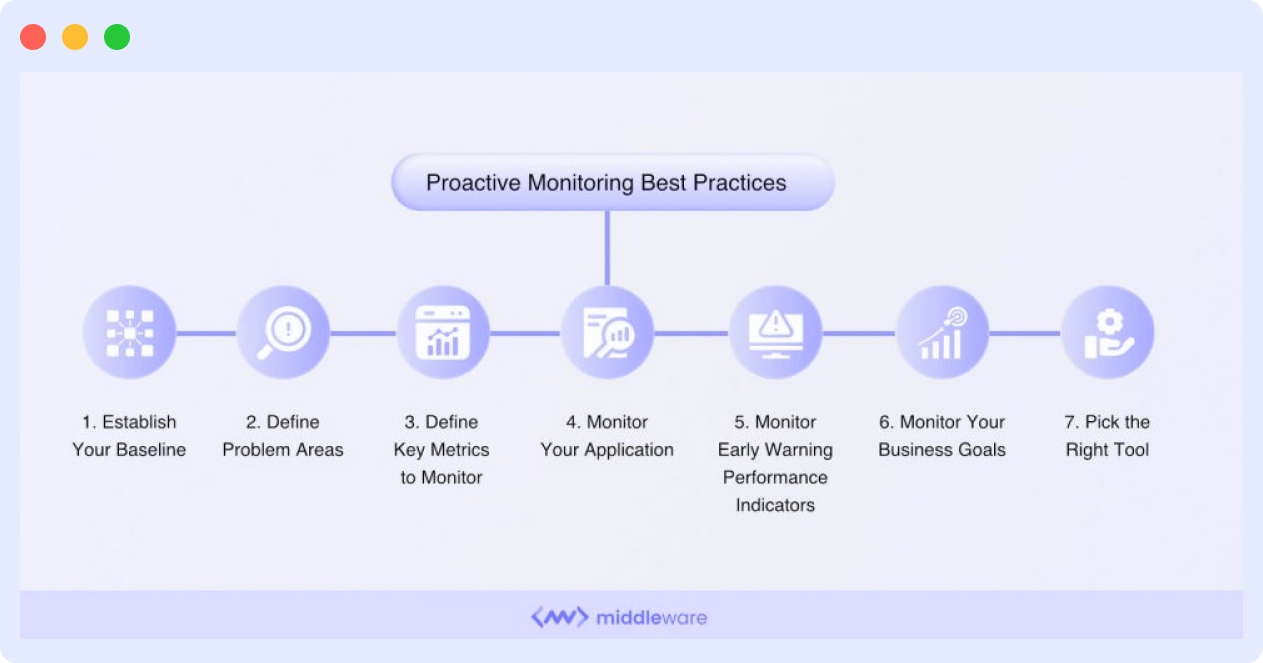 Proactive Monitoring Best Practices

1. Establish Your Baseline

2. Define Problem Areas

3. Define Key Metrics to Monitor

4. Monitor Your Application

5. Monitor Early Warning Performance Indicators

6. Monitor Your Business Goals

7. Pick the Right Tool

middleware